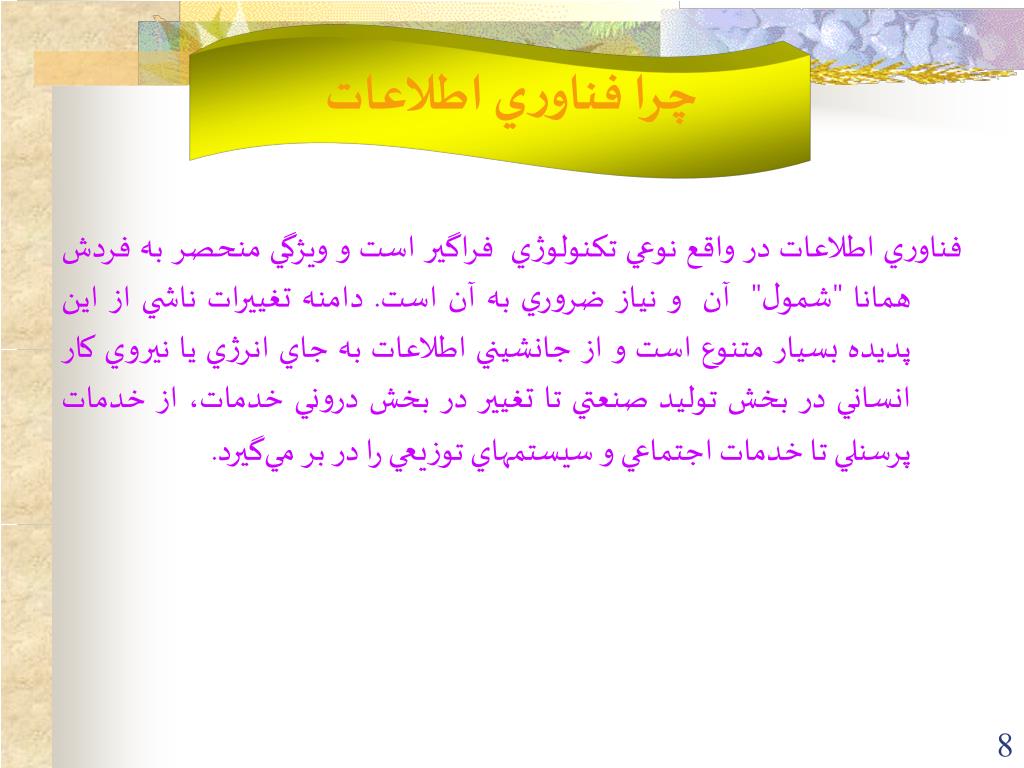 چرا فناوري اطلاعات

فناوري اطلاعات در واقع نوعي تكنولوژي فراگير است و ويژگي منحصر به فردش همانا "شمول" آن و نياز ضروري به آن است. دامنه تغييرات ناشي از اين پديده بسيار متنوع است و از جانشيني اطلاعات به جاي انرژي يا نيروي كار انساني در بخش توليد صنعتي تا تغيير در بخش دروني خدمات، از خدمات پرسنلي تا خدمات اجتماعي و سيستمهاي توزيعي را در بر مي‌گيرد.

8